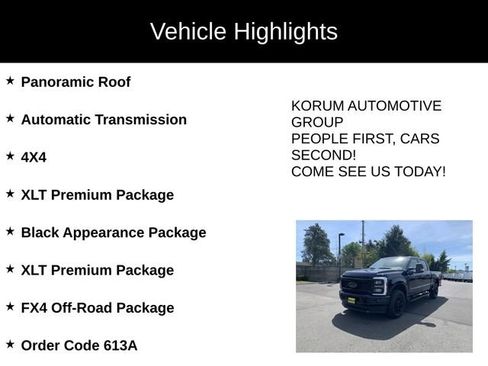 Vehicle Highlights

★ Panoramic Roof

★ Automatic Transmission

★ 4X4

★ XLT Premium Package

★ Black Appearance Package

★ XLT Premium Package

★ FX4 Off-Road Package

★ Order Code 613A

KORUM AUTOMOTIVE GROUP
PEOPLE FIRST, CARS SECOND!
COME SEE US TODAY!